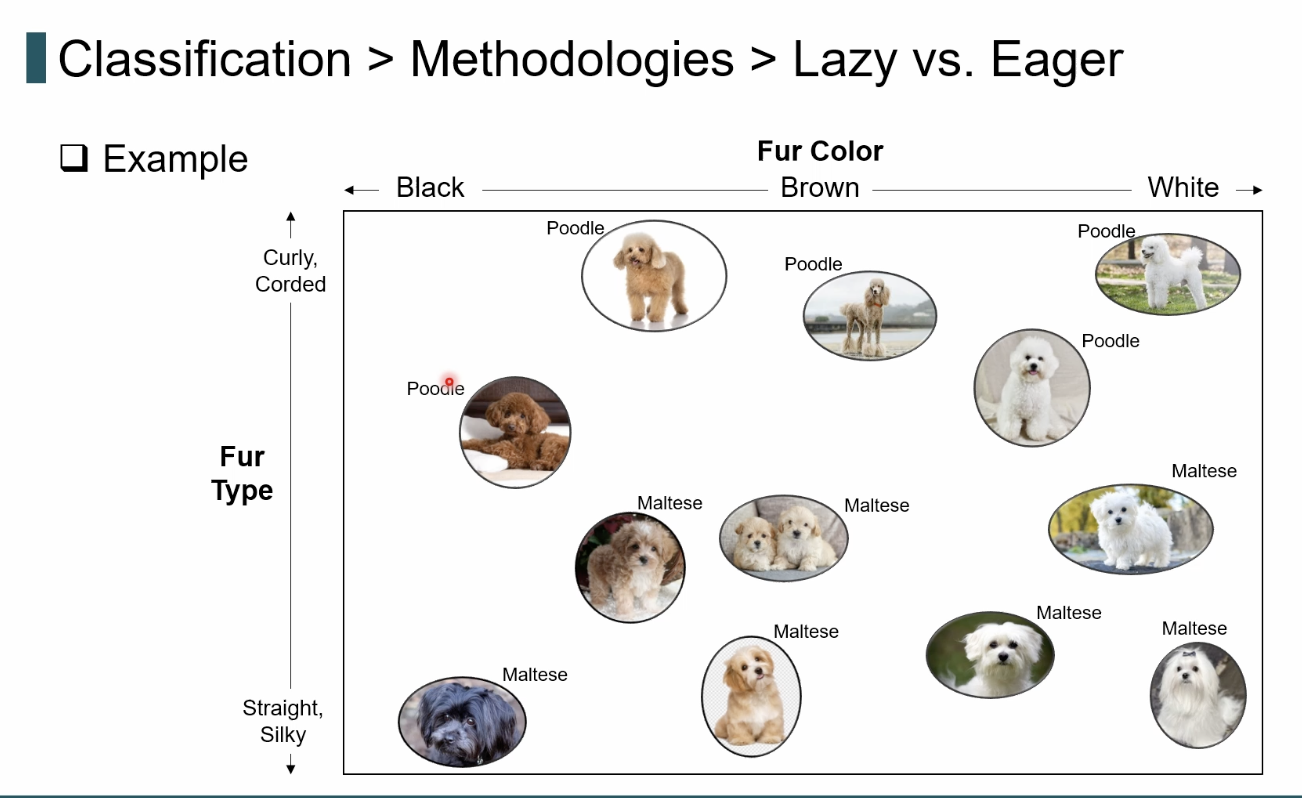 Classification > Methodologies > Lazy vs. Eager

❑ Example

Fur Color

Black Brown White

Curly, Corded

Fur Type

Straight, Silky

Poodle

Poodle

Poodle

Poodle

Poodle

Maltese

Maltese

Maltese

Maltese

Maltese

Maltese

Maltese